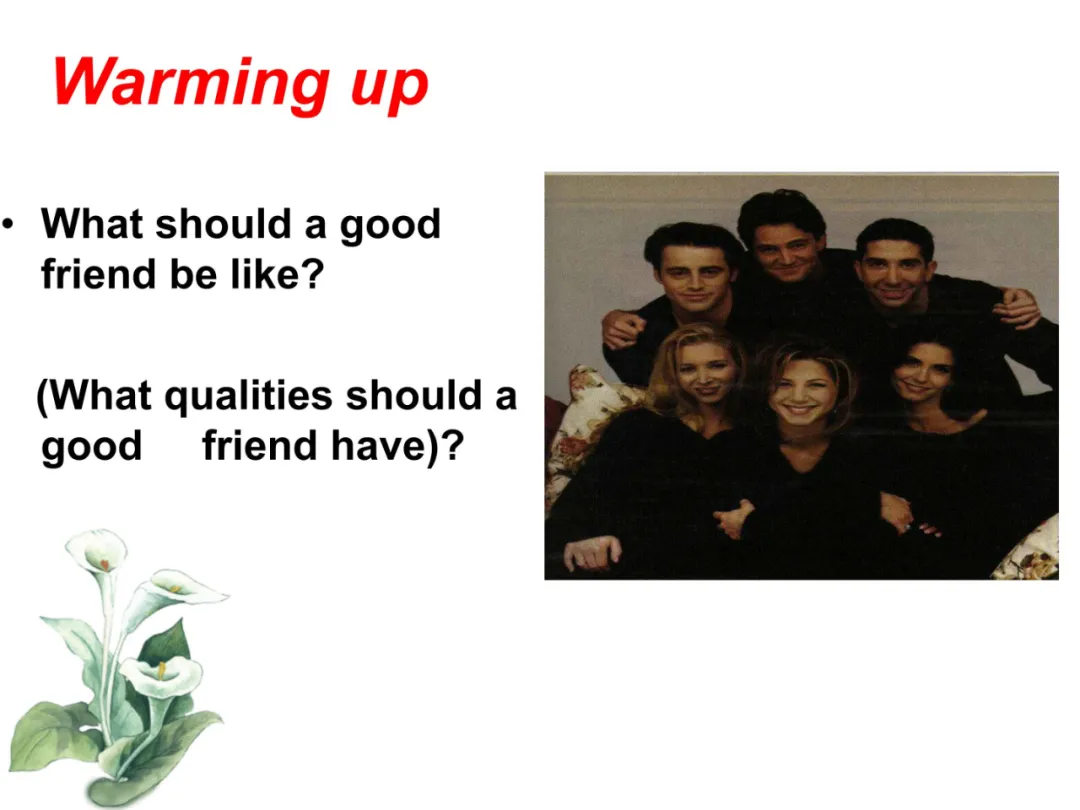 Warming up

• What should a good friend be like?

(What qualities should a good friend have)?